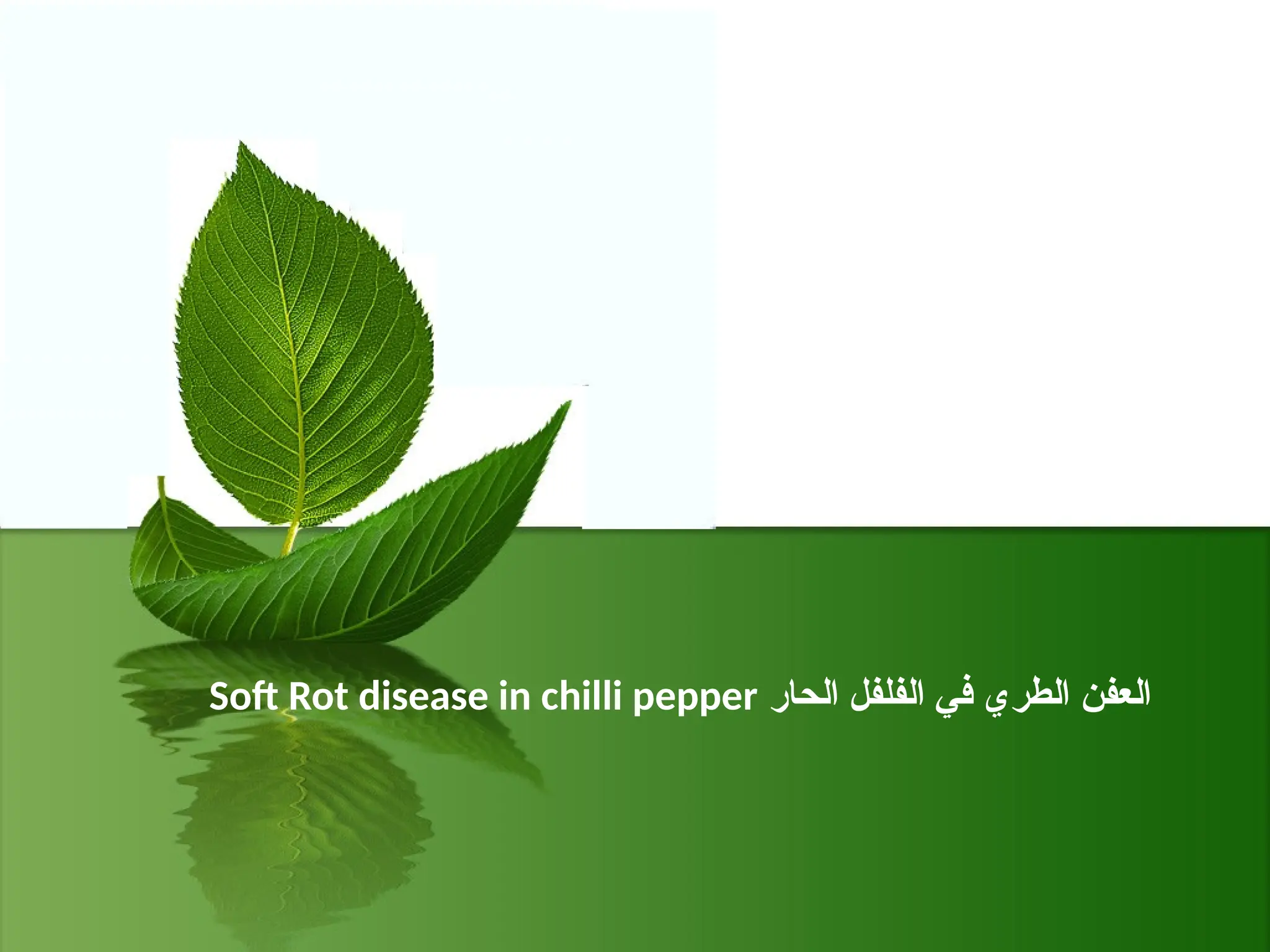 العفن الطري في الفلفل الحار Soft Rot disease in chilli pepper